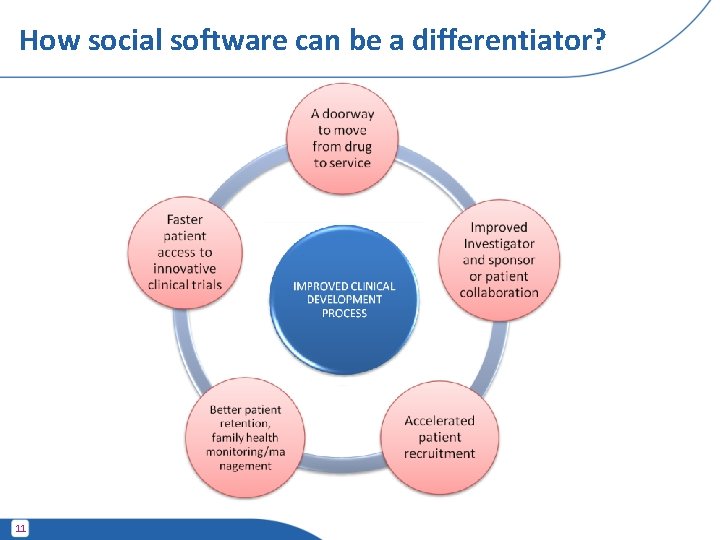 How social software can be a differentiator?

A doorway to move from drug to service

Improved Investigator and sponsor or patient collaboration

Accelerated patient recruitment

Better patient retention, family health monitoring/ma nagement

Faster patient access to innovative clinical trials

IMPROVED CLINICAL DEVELOPMENT PROCESS

11